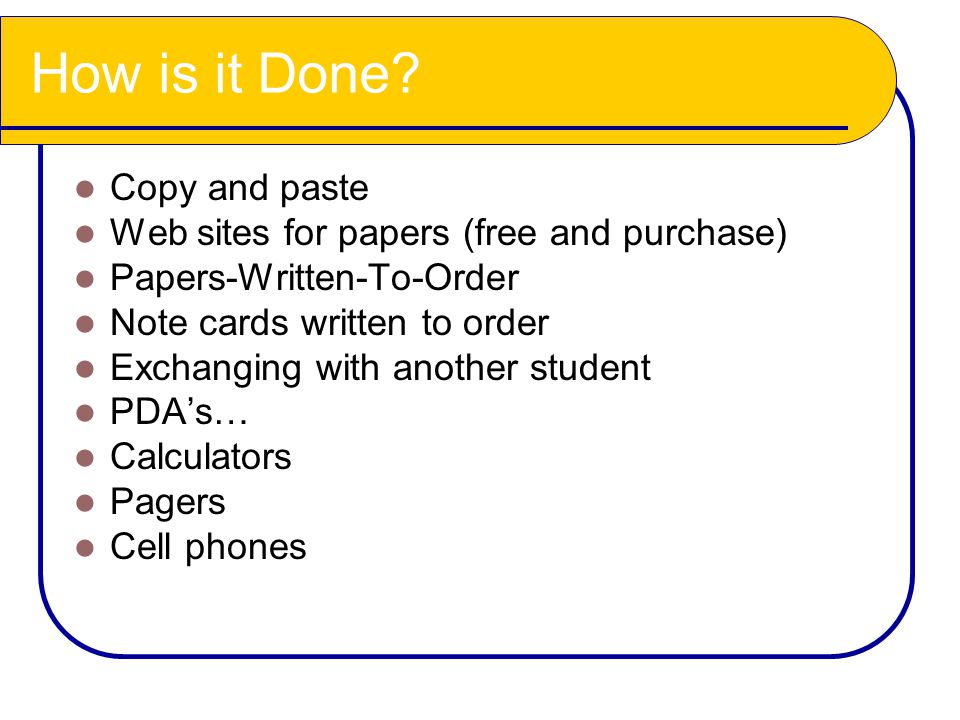 How is it Done?

- Copy and paste
- Web sites for papers (free and purchase)
- Papers-Written-To-Order
- Note cards written to order
- Exchanging with another student
- PDA’s…
- Calculators
- Pagers
- Cell phones